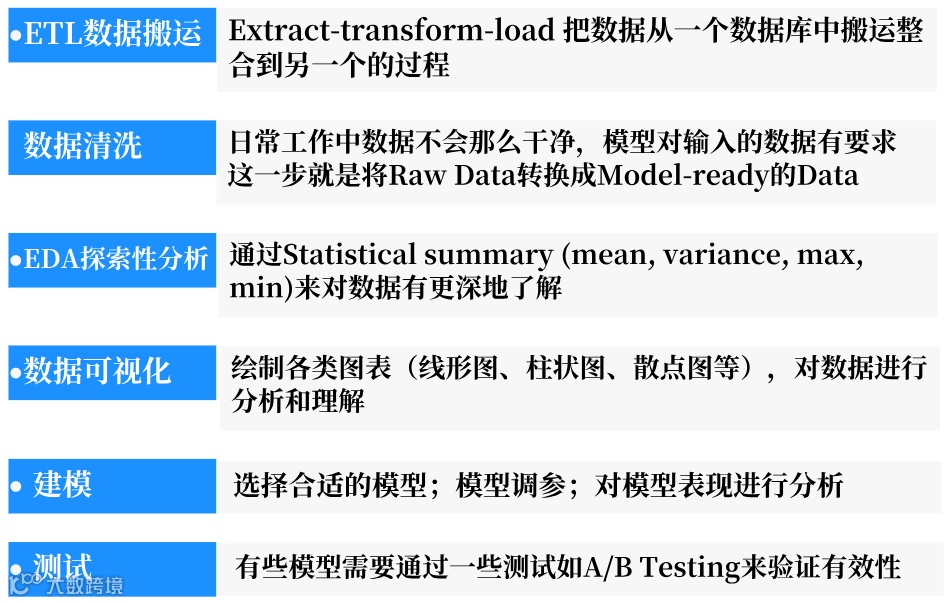 •ETL数据搬运

Extract-transform-load 把数据从一个数据库中搬运整合到另一个的过程

数据清洗

日常工作中数据不会那么干净，模型对输入的数据有要求 这一步就是将Raw Data转换成Model-ready的Data

•EDA探索性分析

通过Statistical summary (mean, variance, max, min)来对数据有更深地了解

•数据可视化

绘制各类图表（线形图、柱状图、散点图等），对数据进行分析和理解

• 建模

选择合适的模型；模型调参；对模型表现进行分析

• 测试

有些模型需要通过一些测试如A/B Testing来验证有效性

大数跨境